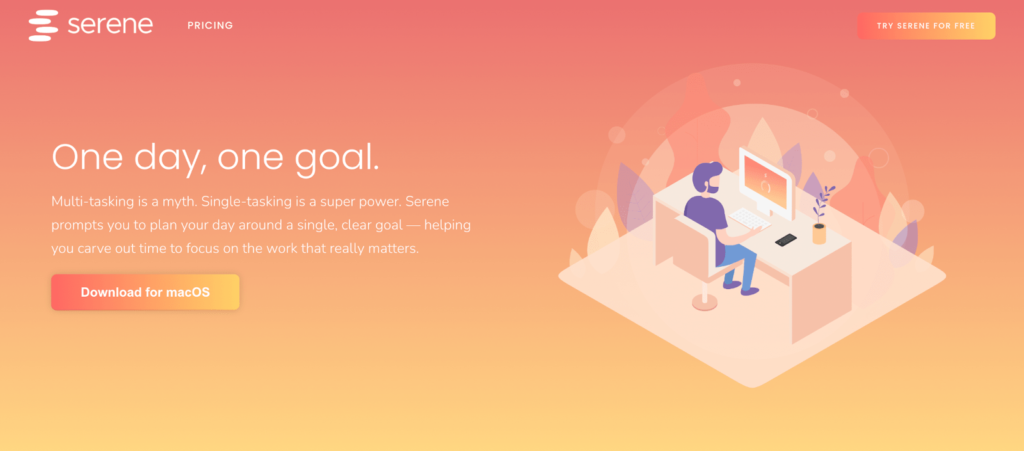 serene

PRICING

TRY SERENE FOR FREE

One day, one goal.

Multi-tasking is a myth. Single-tasking is a super power. Serene prompts you to plan your day around a single, clear goal — helping you carve out time to focus on the work that really matters.

Download for macOS